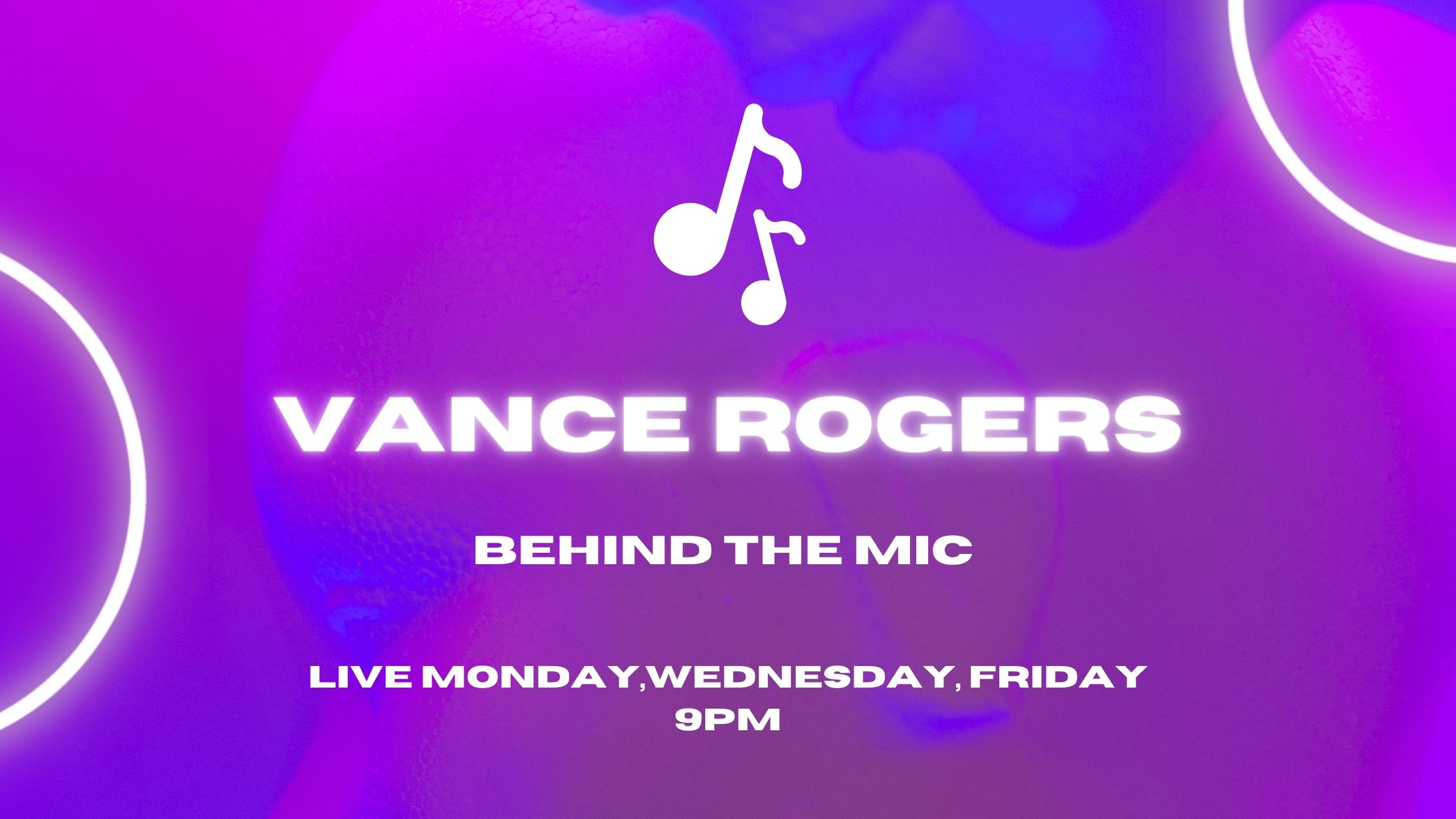 VANCE ROGERS

BEHIND THE MIC

LIVE MONDAY,WEDNESDAY, FRIDAY
9PM